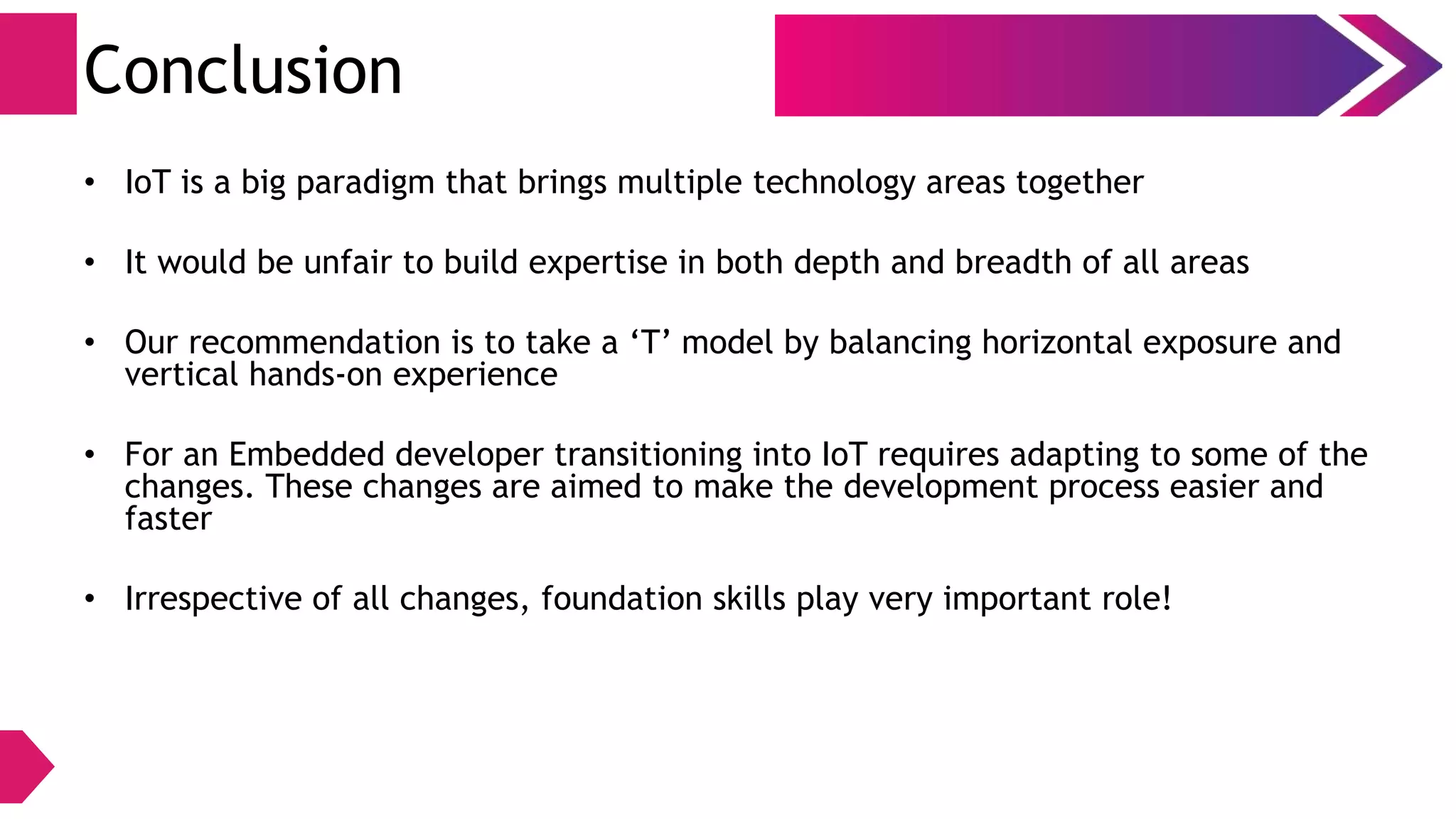 Conclusion

• IoT is a big paradigm that brings multiple technology areas together

• It would be unfair to build expertise in both depth and breadth of all areas

• Our recommendation is to take a ‘T’ model by balancing horizontal exposure and vertical hands-on experience

• For an Embedded developer transitioning into IoT requires adapting to some of the changes. These changes are aimed to make the development process easier and faster

• Irrespective of all changes, foundation skills play very important role!